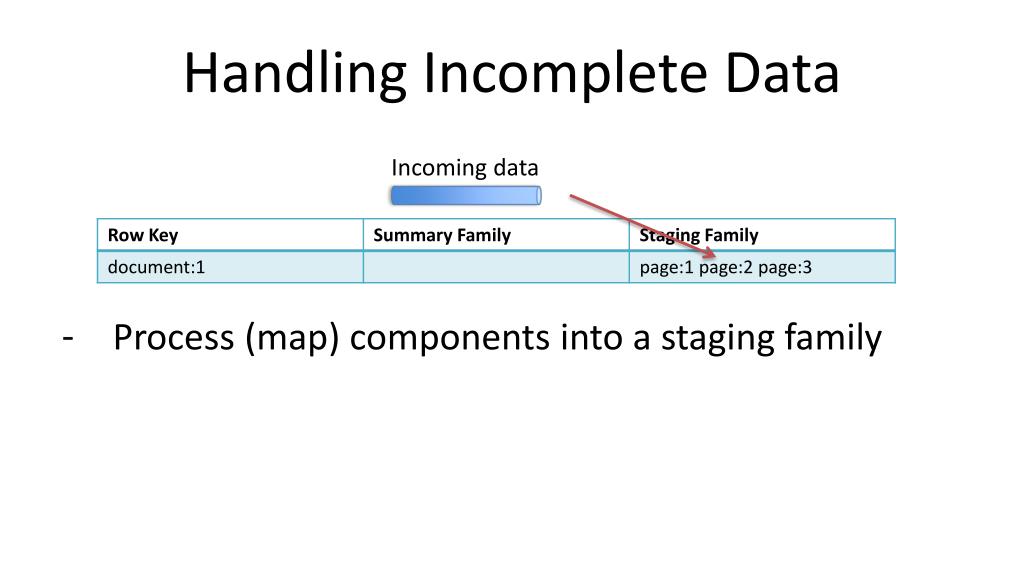 Handling Incomplete Data

Incoming data

| Row Key | Summary Family | Staging Family |
|---|---|---|
| document:1 | | page:1 page:2 page:3 |

- Process (map) components into a staging family